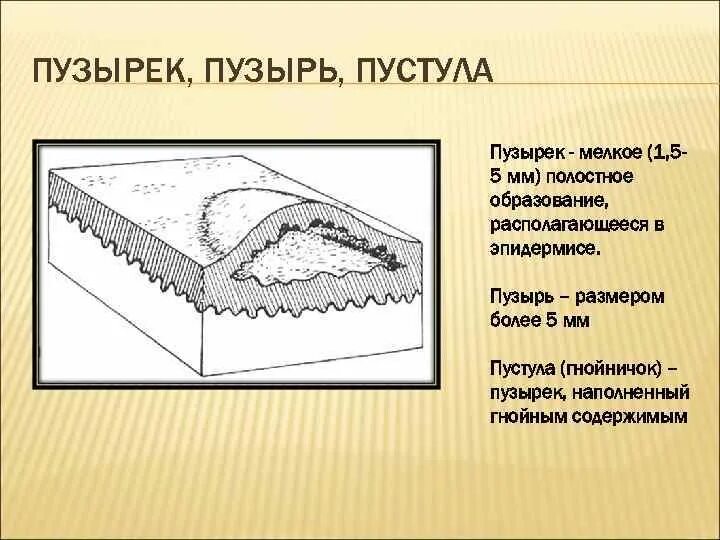 ПУЗЫРЕК, ПУЗЫРЬ, ПУСТУЛА

Пузырек - мелкое (1,5-5 мм) полостное образование, располагающееся в эпидермисе.

Пузырь – размером более 5 мм

Пустула (гнойничок) – пузырек, наполненный гнойным содержимым